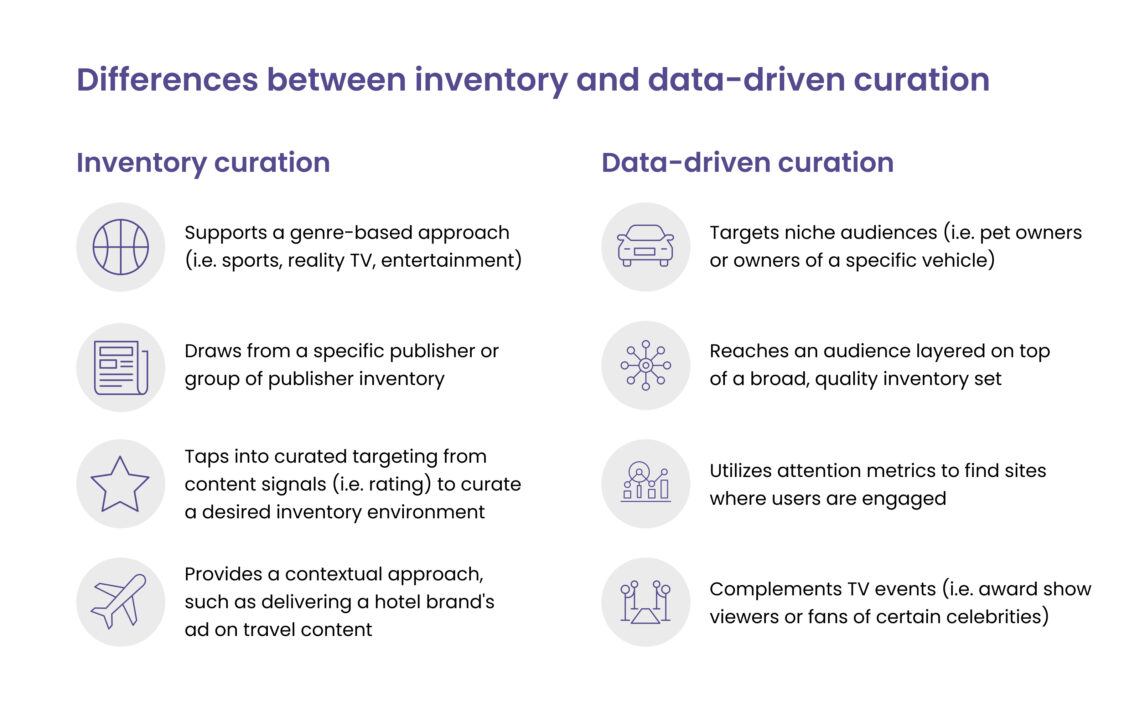 Differences between inventory and data-driven curation

Inventory curation

Supports a genre-based approach (i.e. sports, reality TV, entertainment)

Draws from a specific publisher or group of publisher inventory

Taps into curated targeting from content signals (i.e. rating) to curate a desired inventory environment

Provides a contextual approach, such as delivering a hotel brand's ad on travel content

Data-driven curation

Targets niche audiences (i.e. pet owners or owners of a specific vehicle)

Reaches an audience layered on top of a broad, quality inventory set

Utilizes attention metrics to find sites where users are engaged

Complements TV events (i.e. award show viewers or fans of certain celebrities)